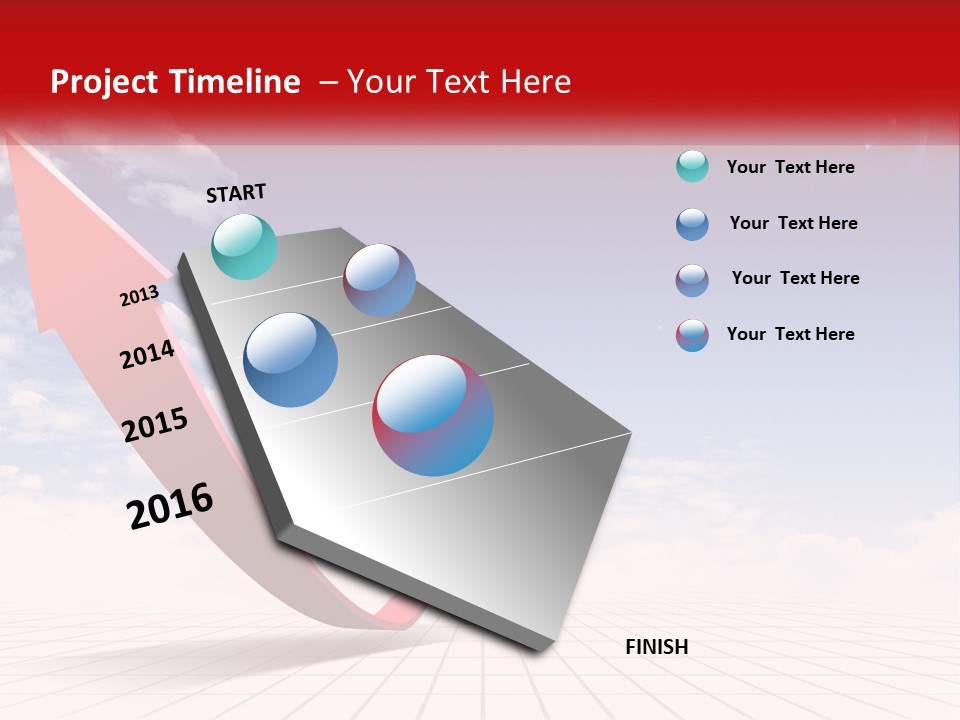 Project Timeline – Your Text Here

START

2013

2014

2015

2016

FINISH

Your Text Here

Your Text Here

Your Text Here

Your Text Here